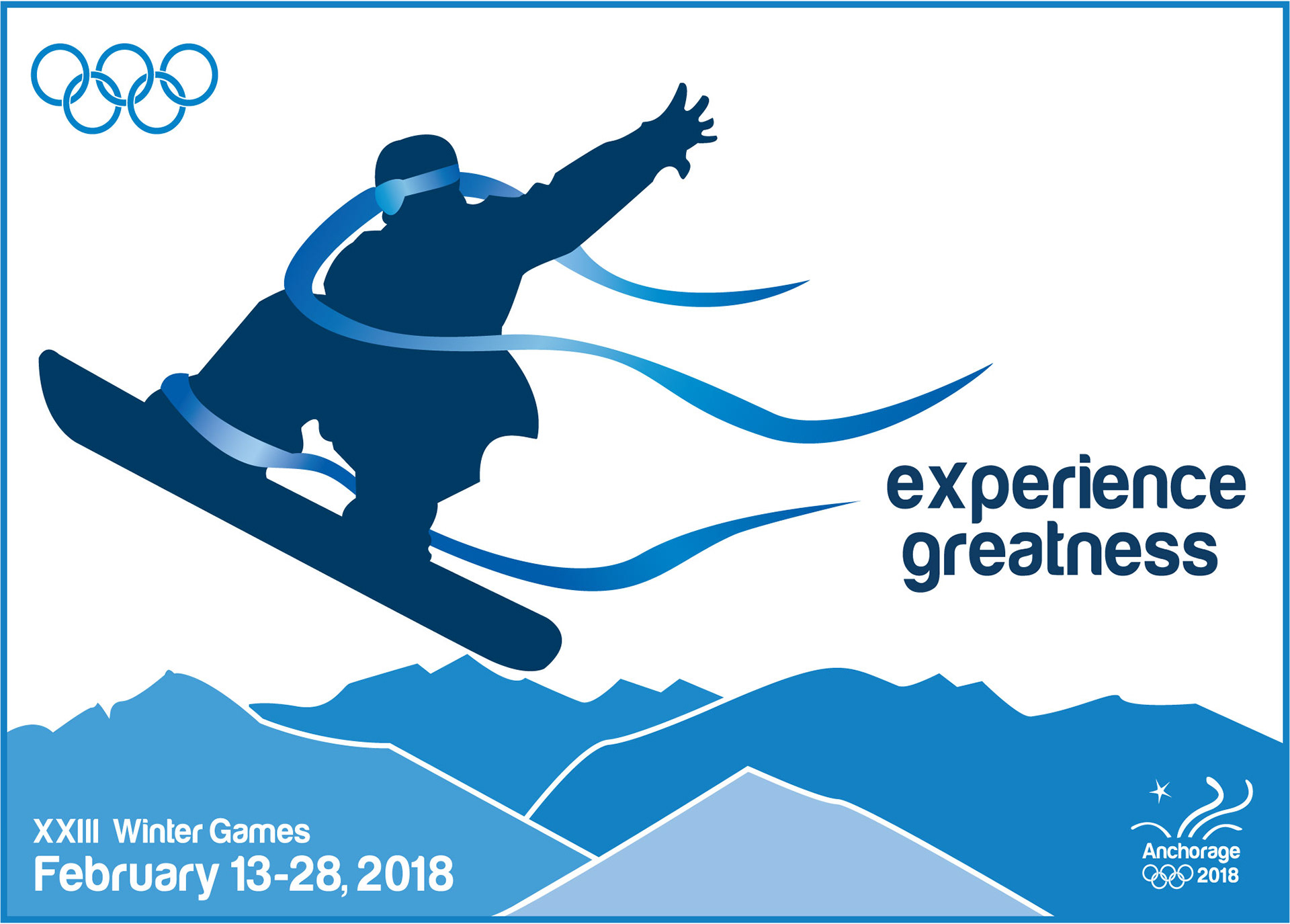 experience greatness

XXIII Winter Games
February 13-28, 2018

Anchorage
2018